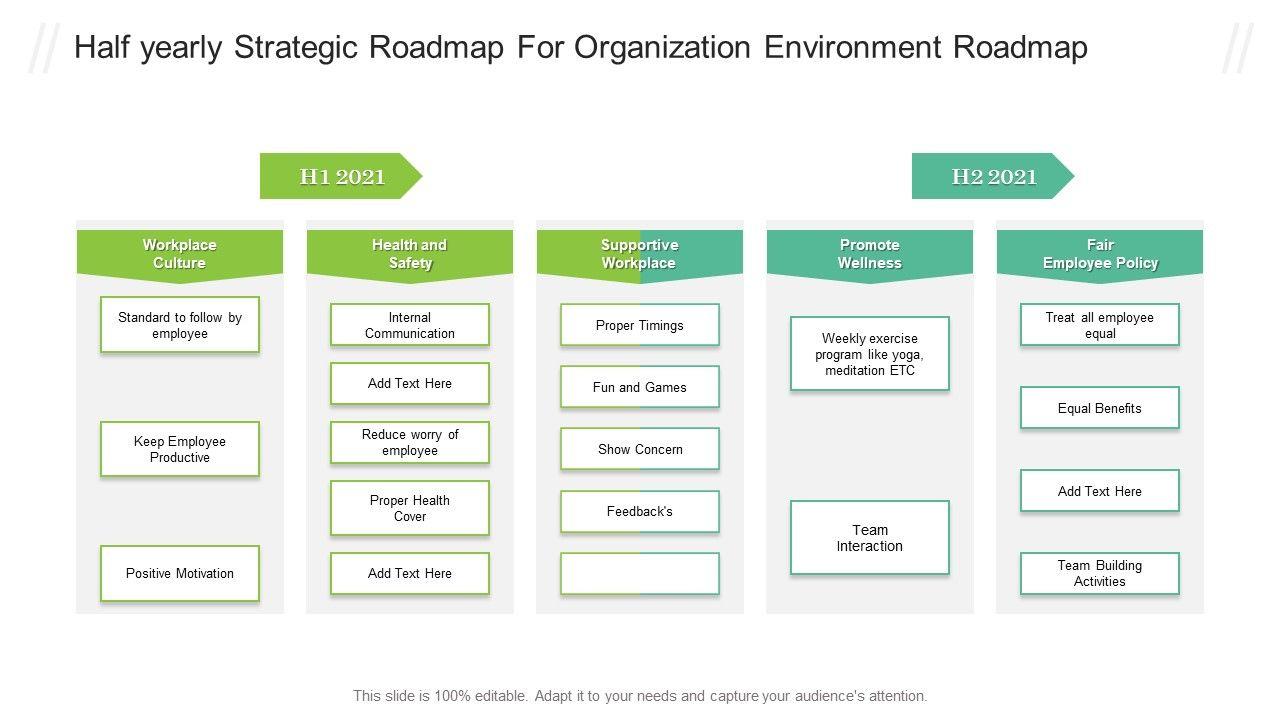 Half yearly Strategic Roadmap For Organization Environment Roadmap

H1 2021

H2 2021

Workplace Culture

Standard to follow by employee

Keep Employee Productive

Positive Motivation

Health and Safety

Internal Communication

Add Text Here

Reduce worry of employee

Proper Health Cover

Add Text Here

Supportive Workplace

Proper Timings

Fun and Games

Show Concern

Feedback's

Promote Wellness

Weekly exercise program like yoga, meditation ETC

Team Interaction

Fair Employee Policy

Treat all employee equal

Equal Benefits

Add Text Here

Team Building Activities

This slide is 100% editable. Adapt it to your needs and capture your audience's attention.